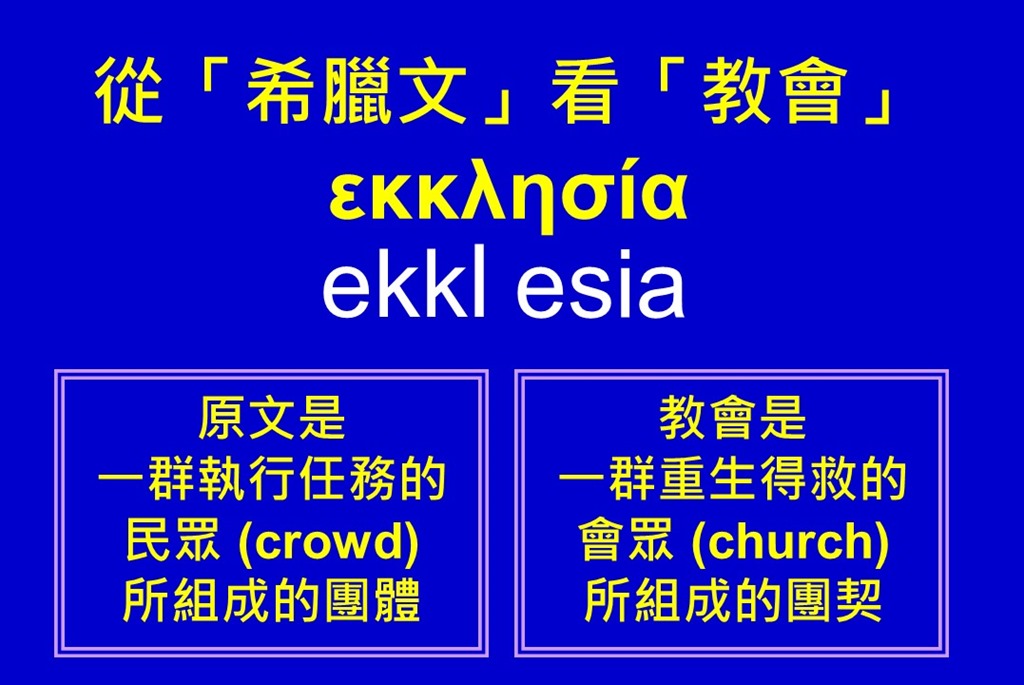 從「希臘文」看「教會」

εκκλησία

ekkl esia

原文是
一群執行任務的
民眾 (crowd)
所組成的團體

教會是
一群重生得救的
會眾 (church)
所組成的團契